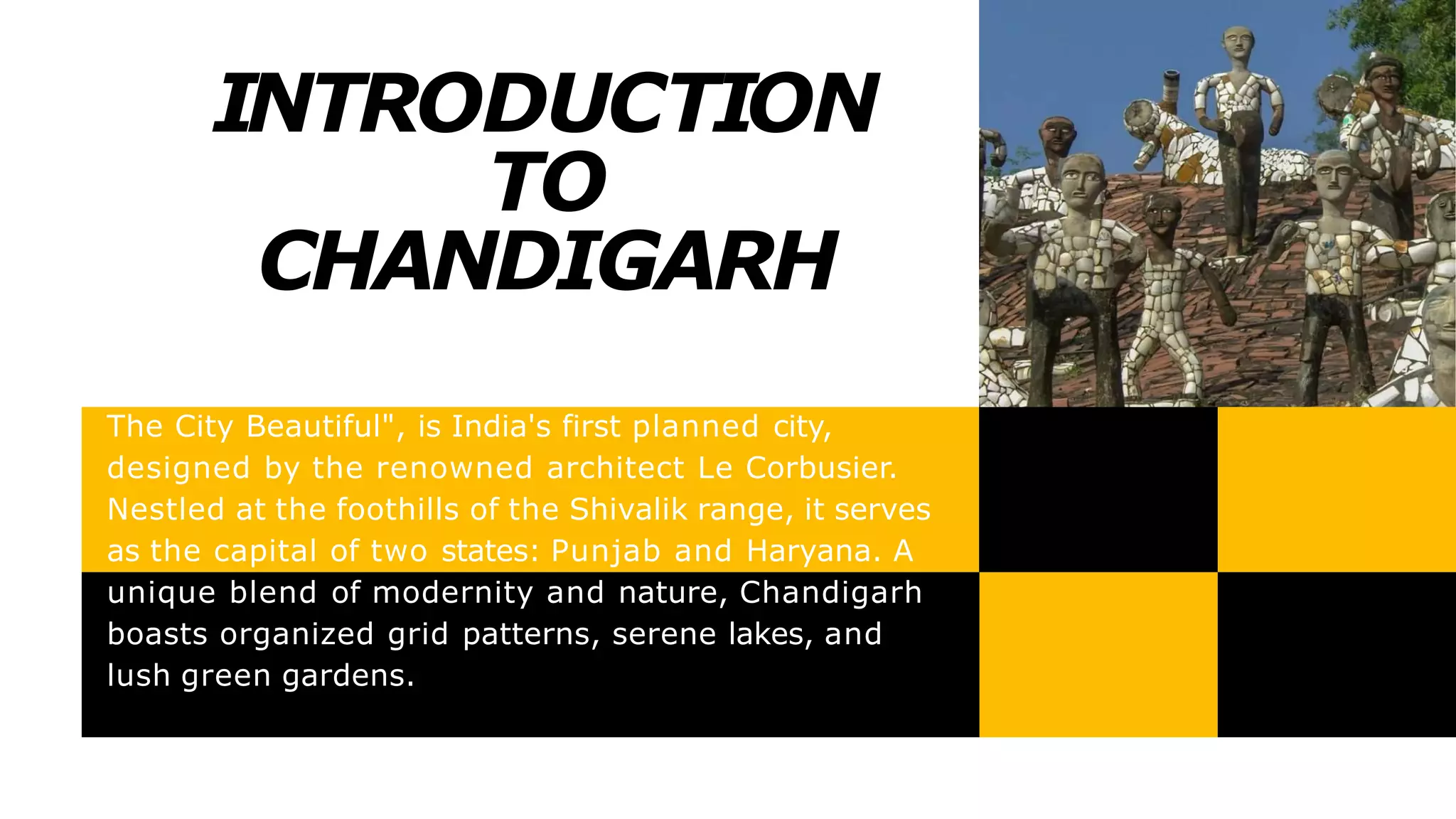 INTRODUCTION TO CHANDIGARH

The City Beautiful", is India's first planned city, designed by the renowned architect Le Corbusier. Nestled at the foothills of the Shivalik range, it serves as the capital of two states: Punjab and Haryana. A unique blend of modernity and nature, Chandigarh boasts organized grid patterns, serene lakes, and lush green gardens.